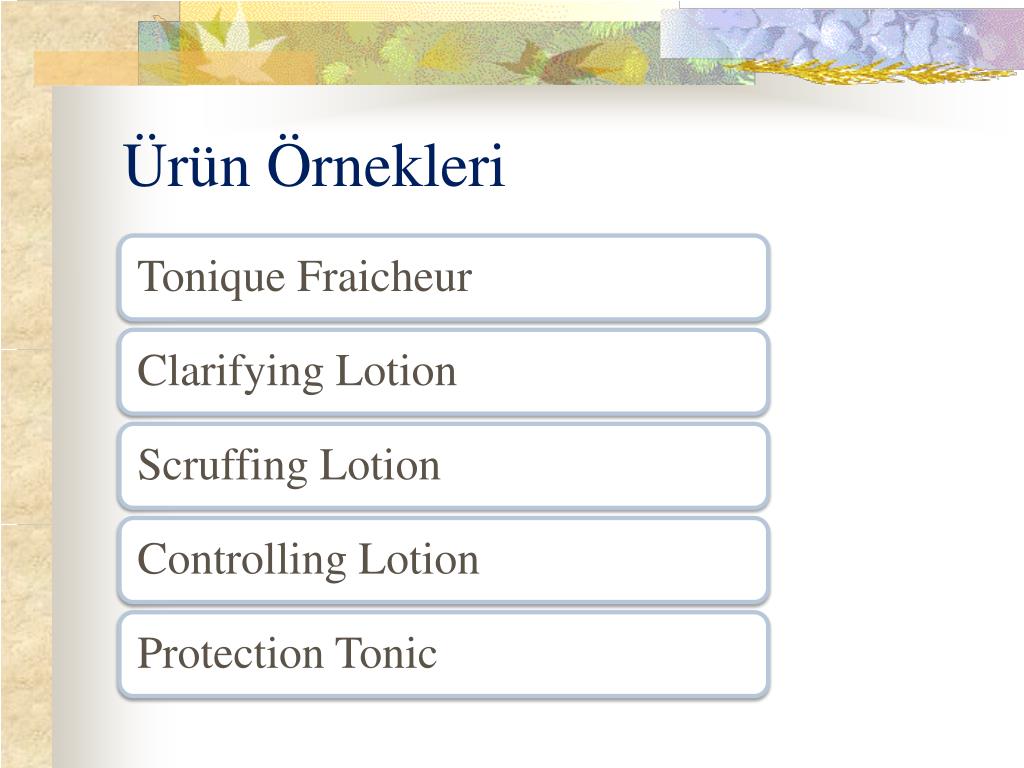 Ürün Örnekleri

Tonique Fraicheur

Clarifying Lotion

Scruffing Lotion

Controlling Lotion

Protection Tonic